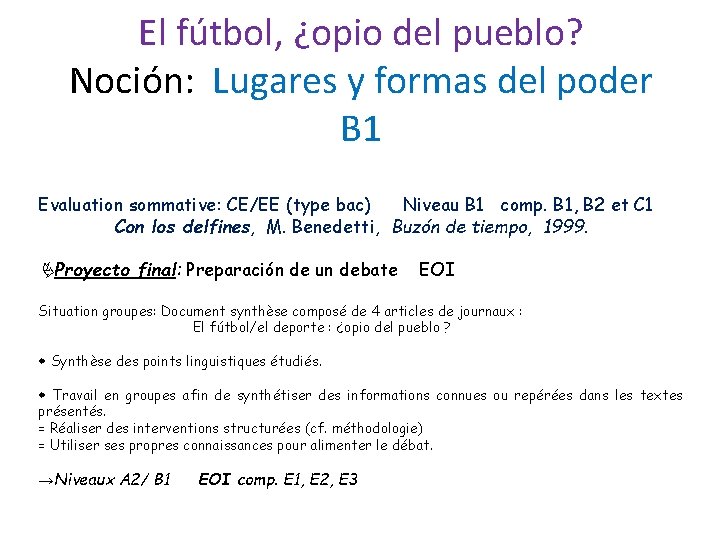 El fútbol, ¿opio del pueblo?
Noción: Lugares y formas del poder
B1

Evaluation sommative: CE/EE (type bac) Niveau B1 comp. B1, B2 et C1
Con los delfines, M. Benedetti, Buzón de tiempo, 1999.

Proyecto final: Preparación de un debate EOI

Situation groupes: Document synthèse composé de 4 articles de journaux :
El fútbol/el deporte : ¿opio del pueblo ?

• Synthèse des points linguistiques étudiés.

• Travail en groupes afin de synthétiser des informations connues ou repérées dans les textes présentés.
= Réaliser des interventions structurées (cf. méthodologie)
= Utiliser ses propres connaissances pour alimenter le débat.

→Niveaux A2/ B1 EOI comp. E1, E2, E3